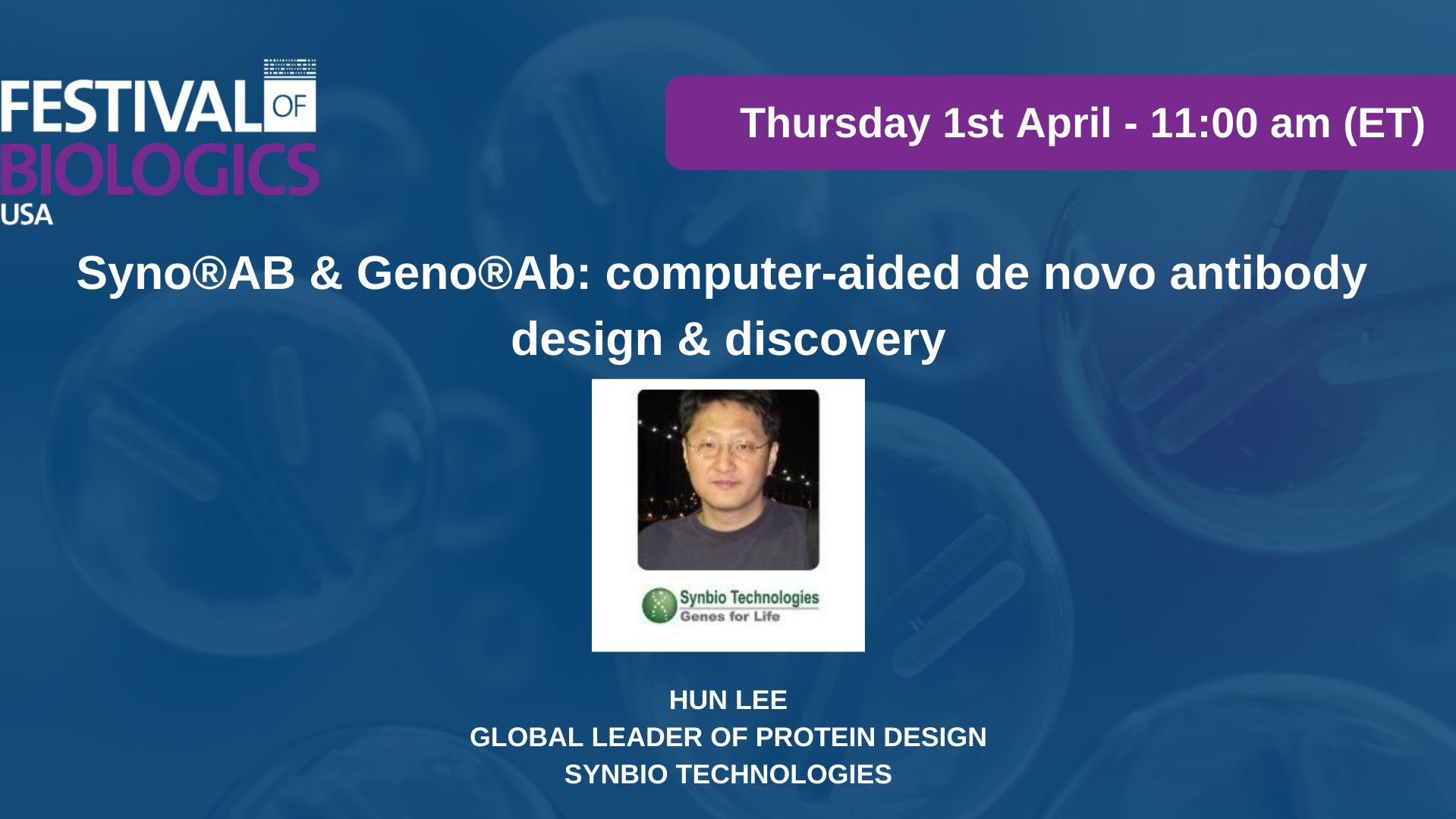 FESTIVAL OF BIOLOGICS USA

Thursday 1st April - 11:00 am (ET)

Syno®AB & Geno®Ab: computer-aided de novo antibody design & discovery

Synbio Technologies
Genes for Life

HUN LEE
GLOBAL LEADER OF PROTEIN DESIGN
SYNBIO TECHNOLOGIES